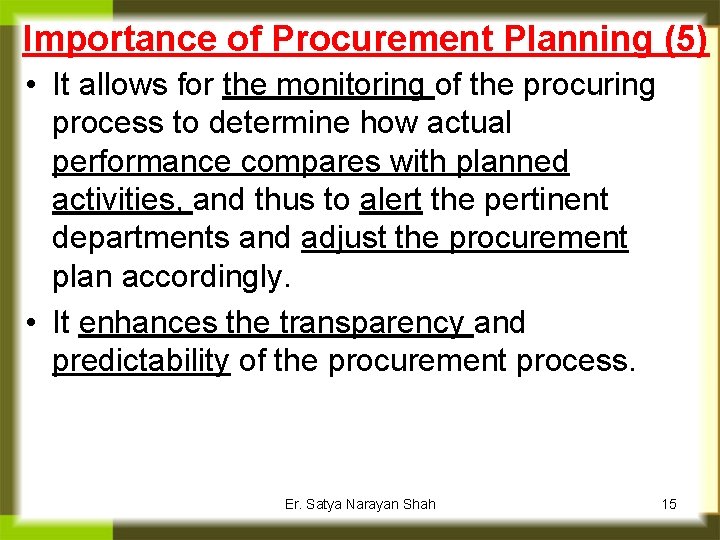 Importance of Procurement Planning (5)

• It allows for the monitoring of the procuring process to determine how actual performance compares with planned activities, and thus to alert the pertinent departments and adjust the procurement plan accordingly.

• It enhances the transparency and predictability of the procurement process.

Er. Satya Narayan Shah

15